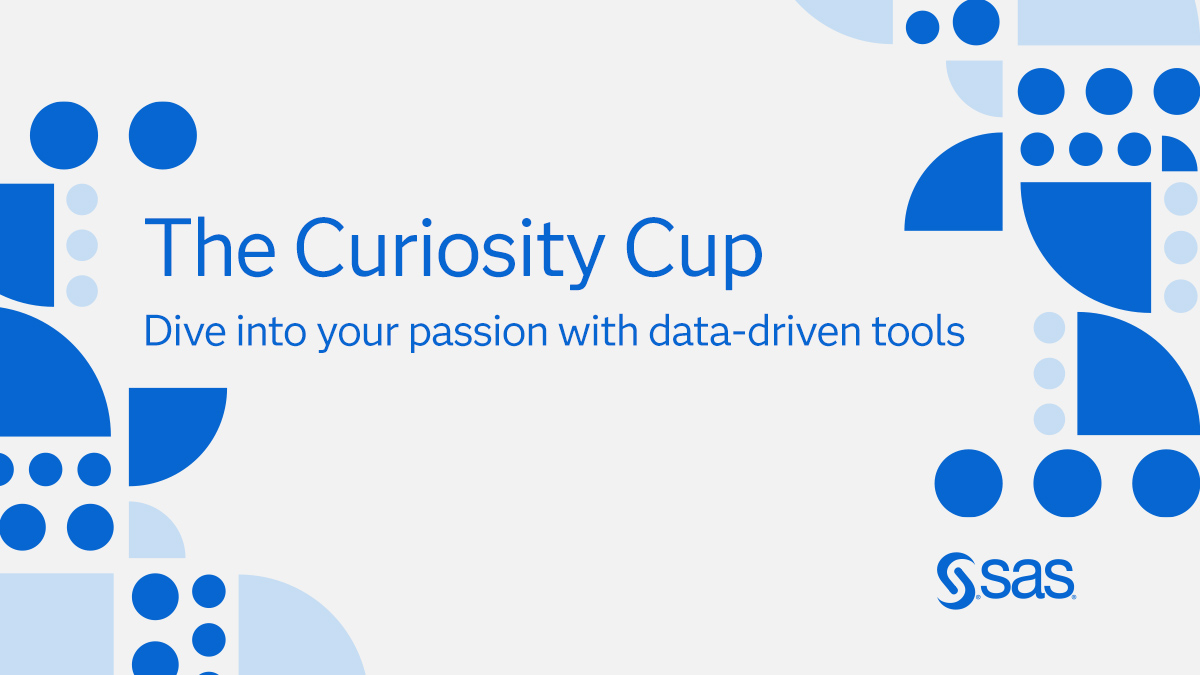 The Curiosity Cup

Dive into your passion with data-driven tools

sas